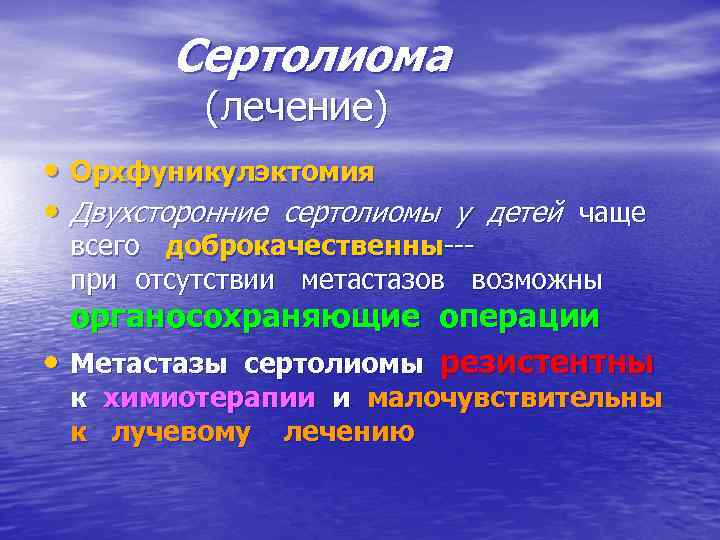 Сертолиома
(лечение)

• Орхфуникулэктомия
• Двухсторонние сертолиомы у детей чаще всего доброкачественны---
при отсутствии метастазов возможны органосохраняющие операции
• Метастазы сертолиомы резистентны к химиотерапии и малочувствительны к лучевому лечению